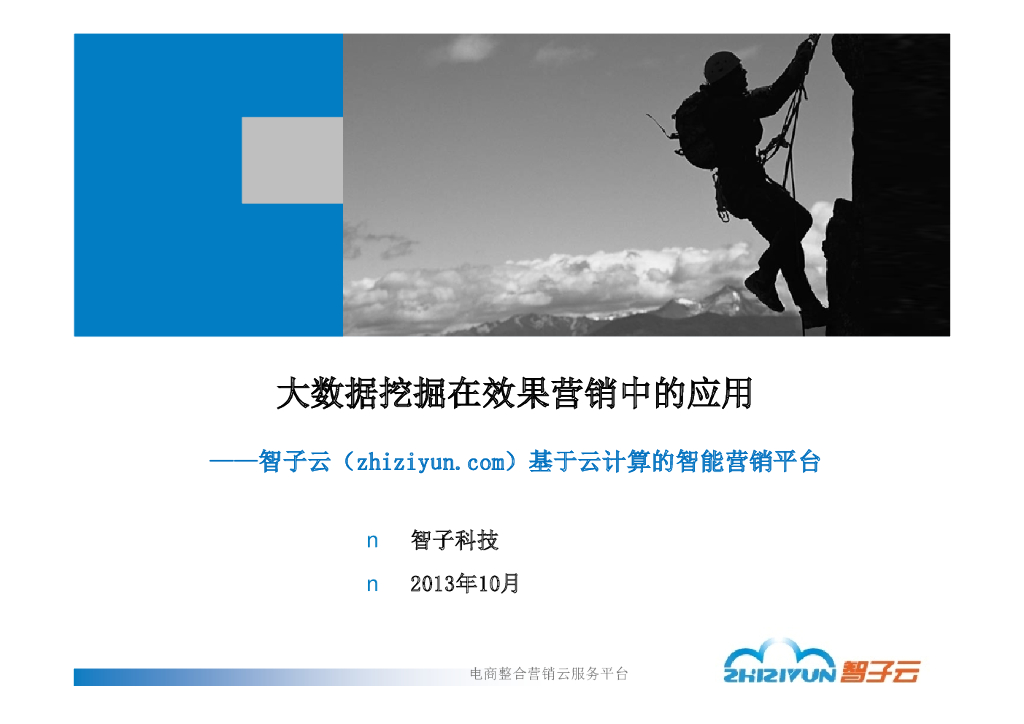 大数据挖掘在效果营销中的应用

——智子云（zhiziyun.com）基于云计算的智能营销平台

n 智子科技

n 2013年10月

电商整合营销云服务平台

ZHIZIYUN 智子云